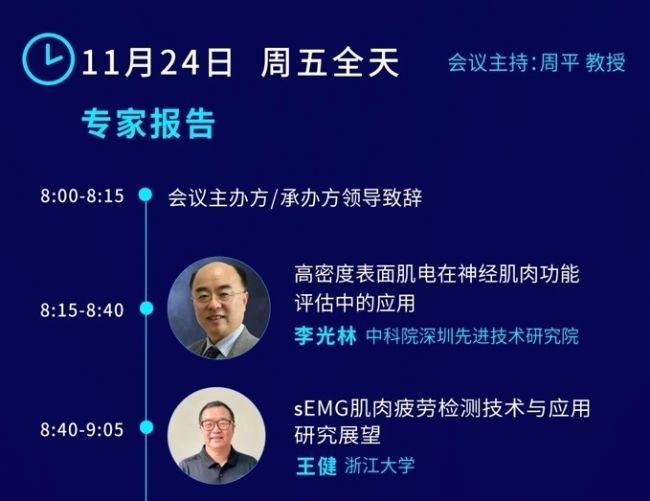 11月24日 周五全天

会议主持:周平 教授

专家报告

8:00-8:15 会议主办方/承办方领导致辞

8:15-8:40 高密度表面肌电在神经肌肉功能评估中的应用

李光林 中科院深圳先进技术研究院

8:40-9:05 sEMG肌肉疲劳检测技术与应用研究展望

王健 浙江大学